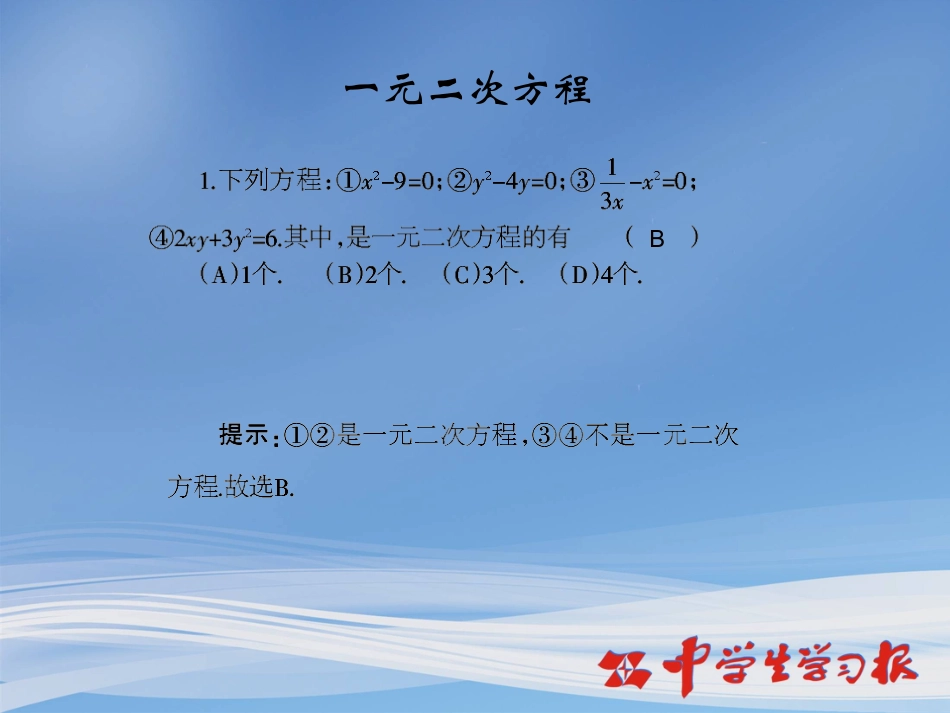 一元二次方程

1.下列方程：①$x^2-9=0$；②$y^2-4y=0$；③$\frac{1}{3x}-x^2=0$；④$2xy+3y^2=6$.其中，是一元二次方程的有 （ B ）
（A）1个. （B）2个. （C）3个. （D）4个.

提示：①②是一元二次方程，③④不是一元二次方程.故选B.

中学生学习报